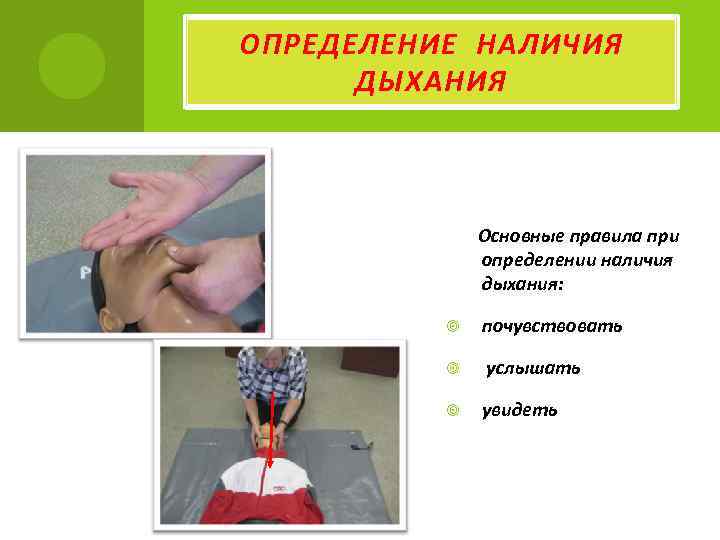 ОПРЕДЕЛЕНИЕ НАЛИЧИЯ ДЫХАНИЯ

Основные правила при определении наличия дыхания:

почувствовать

услышать

увидеть